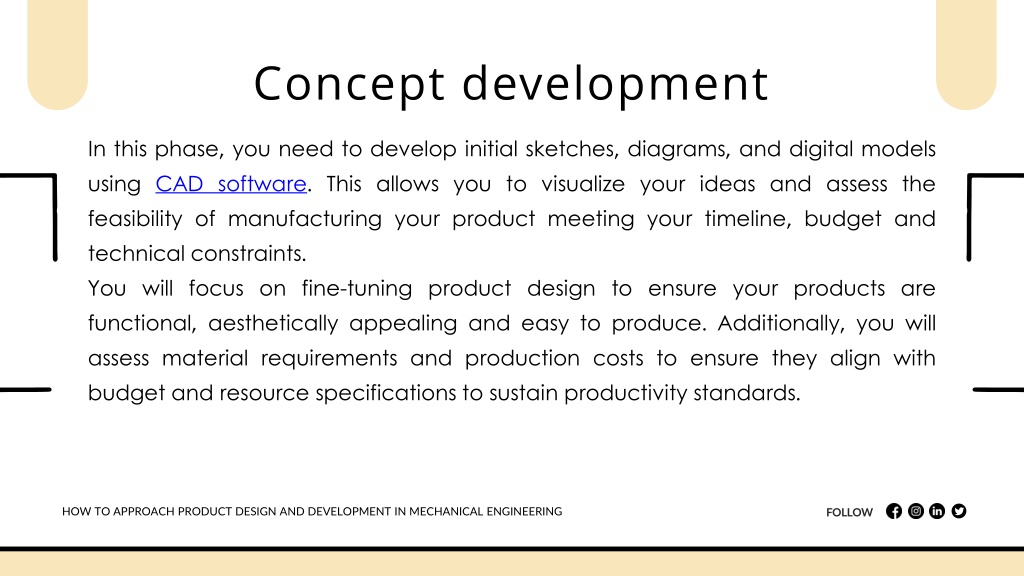 Concept development

In this phase, you need to develop initial sketches, diagrams, and digital models using CAD software. This allows you to visualize your ideas and assess the feasibility of manufacturing your product meeting your timeline, budget and technical constraints.
You will focus on fine-tuning product design to ensure your products are functional, aesthetically appealing and easy to produce. Additionally, you will assess material requirements and production costs to ensure they align with budget and resource specifications to sustain productivity standards.

HOW TO APPROACH PRODUCT DESIGN AND DEVELOPMENT IN MECHANICAL ENGINEERING

FOLLOW